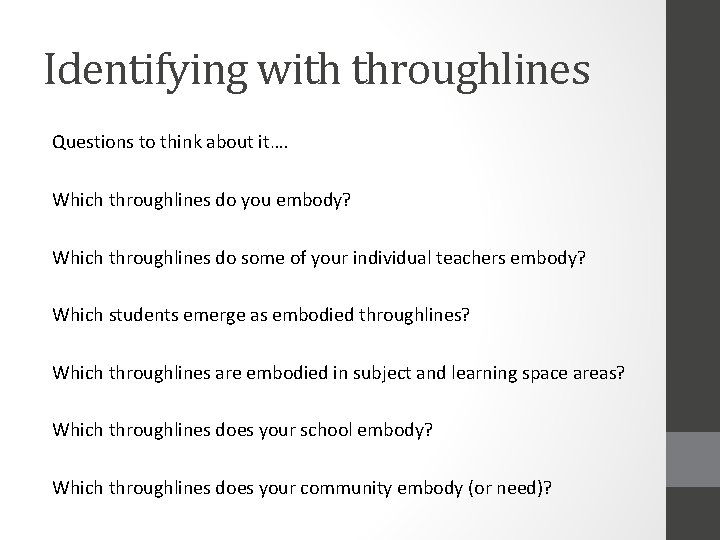 Identifying with throughlines

Questions to think about it….

Which throughlines do you embody?

Which throughlines do some of your individual teachers embody?

Which students emerge as embodied throughlines?

Which throughlines are embodied in subject and learning space areas?

Which throughlines does your school embody?

Which throughlines does your community embody (or need)?